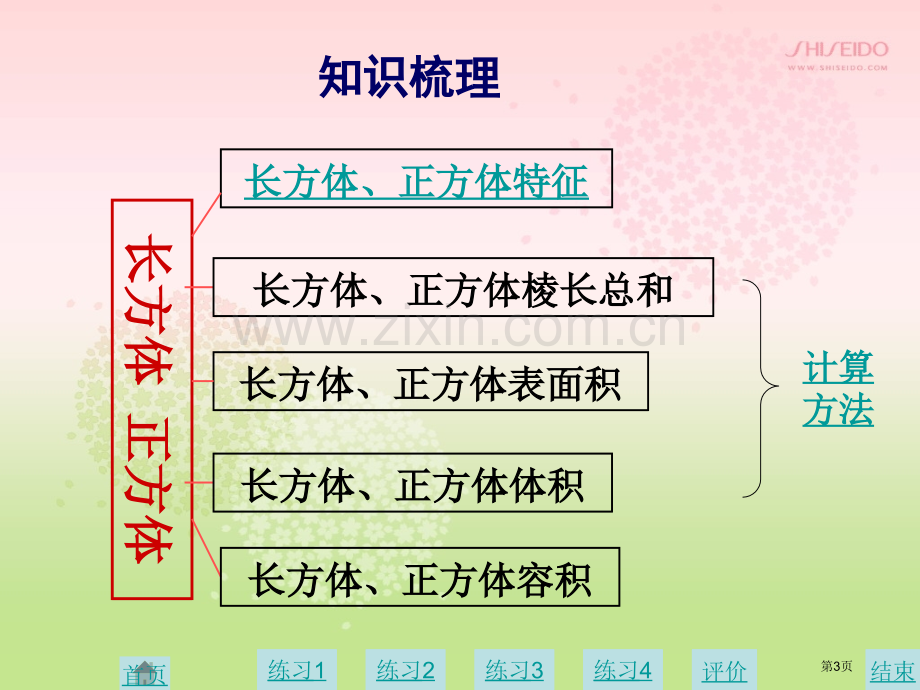 SHISEIDO
WWW.SHISEIDO.COM

知识梳理

长方体 正方体

长方体、正方体特征

长方体、正方体棱长总和

长方体、正方体表面积

长方体、正方体体积

长方体、正方体容积

计算方法

首页 练习1 练习2 练习3 练习4 评价 第3页 结束

www.zixin.com.cn